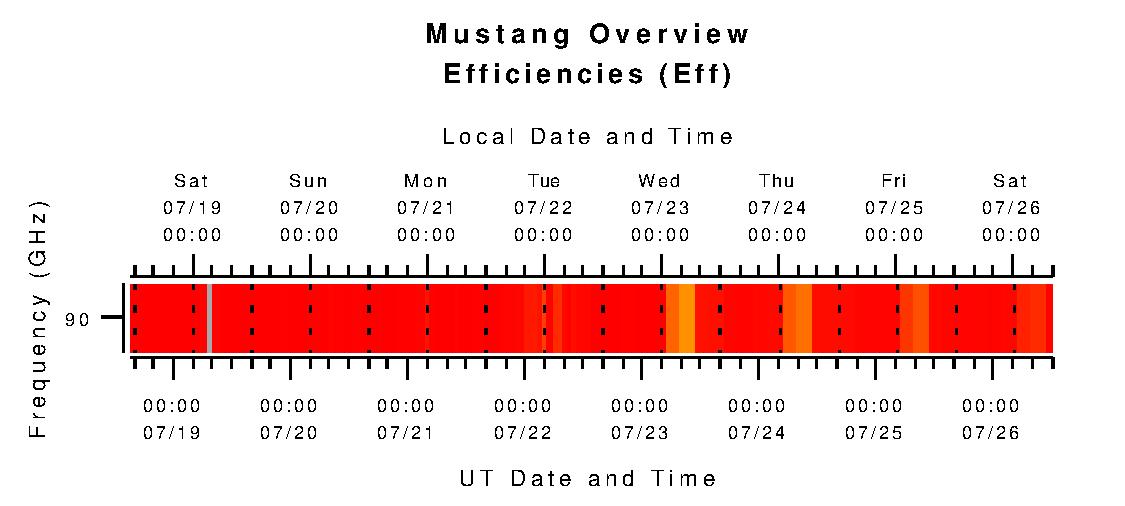 Mustang Overview
Efficiencies (Eff)

Local Date and Time

Sat 07/19 00:00
Sun 07/20 00:00
Mon 07/21 00:00
Tue 07/22 00:00
Wed 07/23 00:00
Thu 07/24 00:00
Fri 07/25 00:00
Sat 07/26 00:00

Frequency (GHz)

90

00:00 07/19
00:00 07/20
00:00 07/21
00:00 07/22
00:00 07/23
00:00 07/24
00:00 07/25
00:00 07/26

UT Date and Time